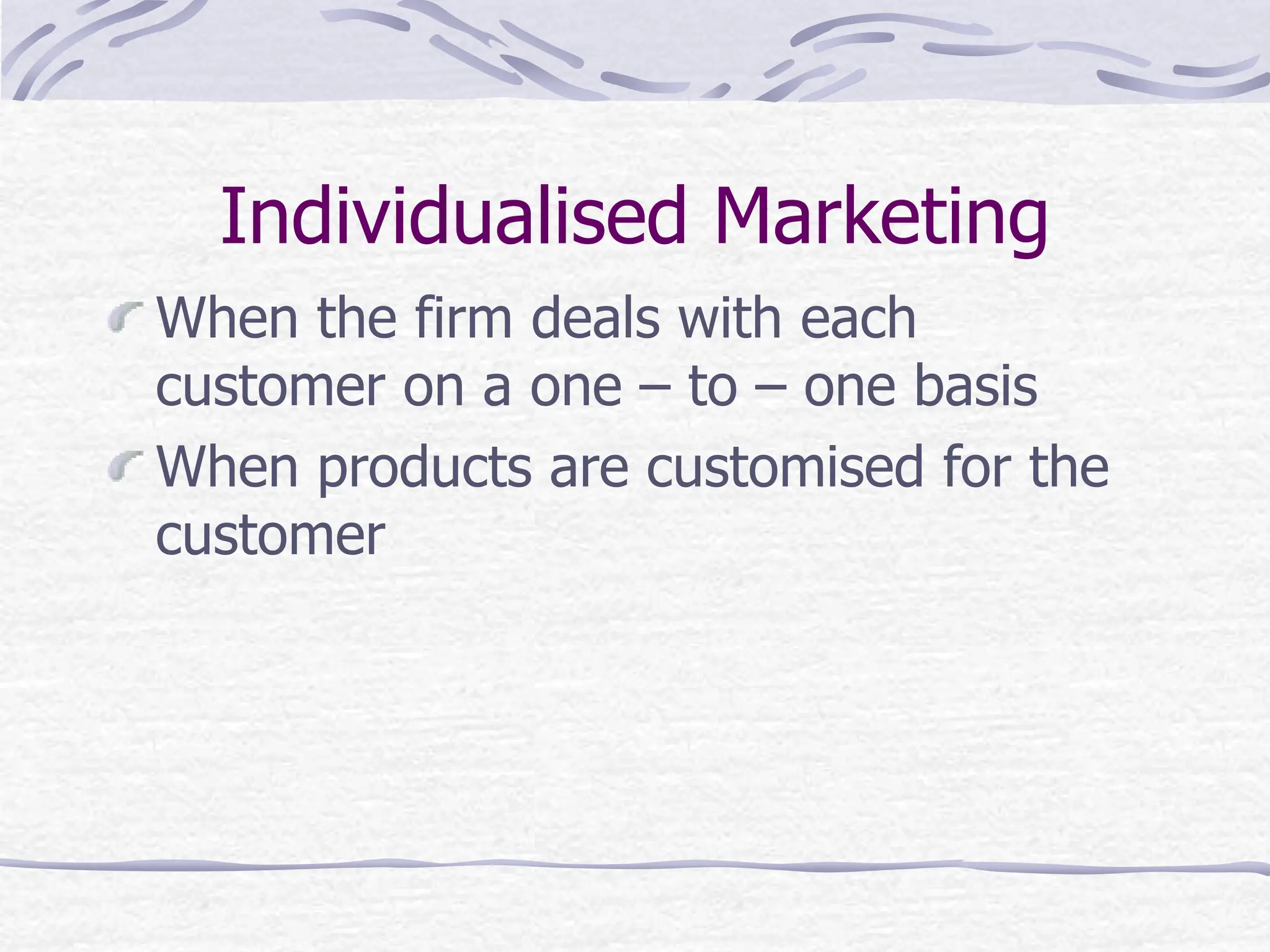 Individualised Marketing

When the firm deals with each customer on a one – to – one basis

When products are customised for the customer